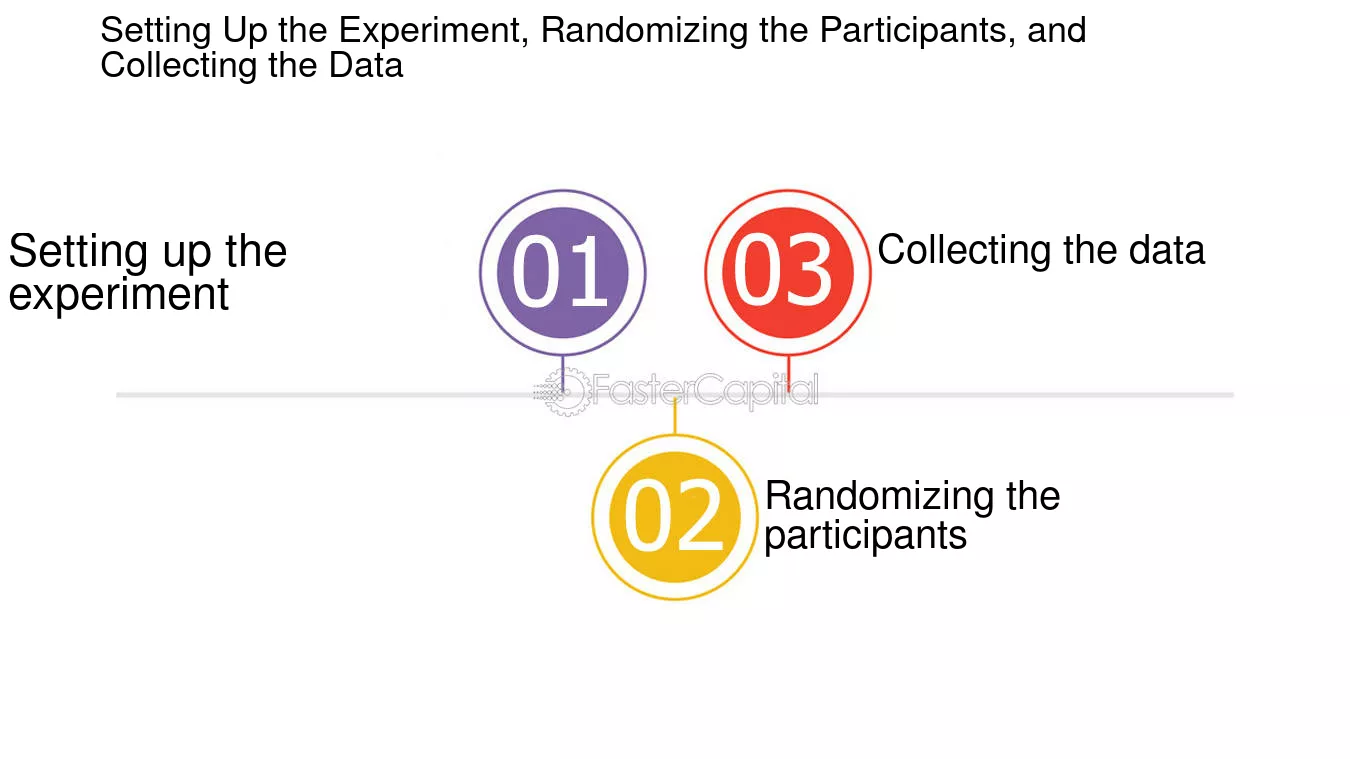 Setting Up the Experiment, Randomizing the Participants, and Collecting the Data

Setting up the experiment

01

03

Collecting the data

FasterCapital

02

Randomizing the participants